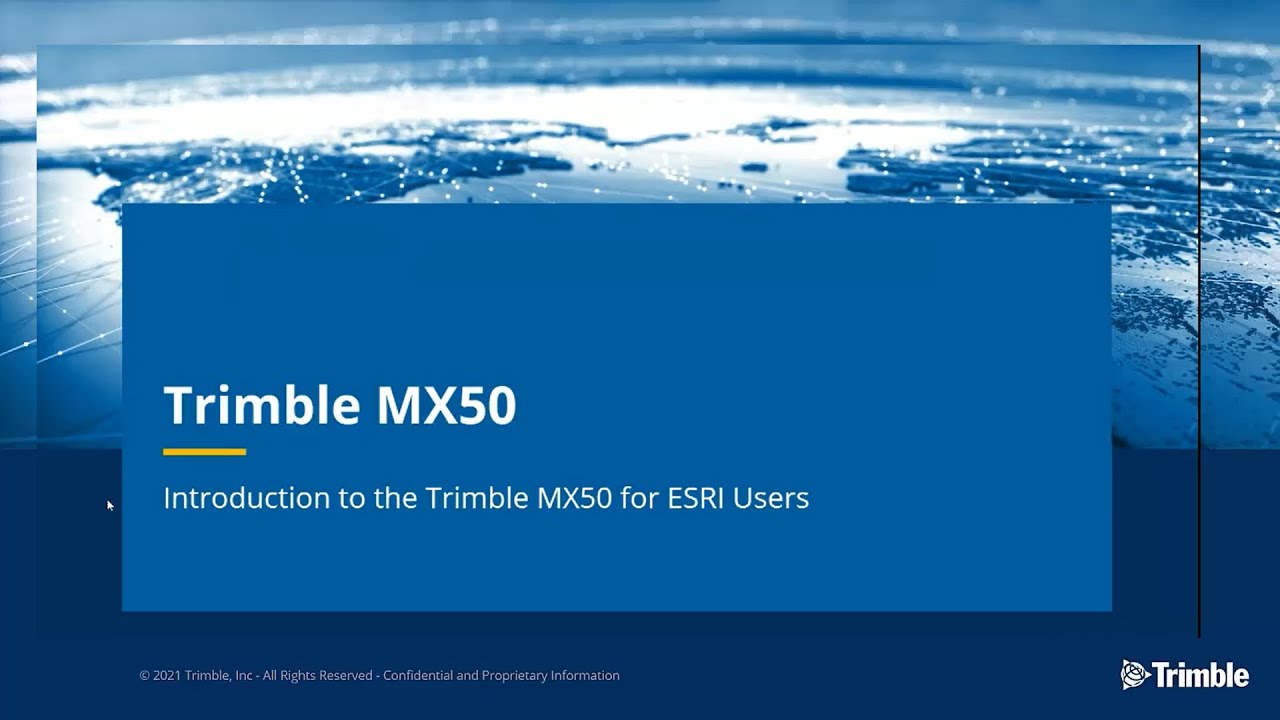 Trimble MX50

Introduction to the Trimble MX50 for ESRI Users

© 2021 Trimble, Inc - All Rights Reserved - Confidential and Proprietary Information

Trimble